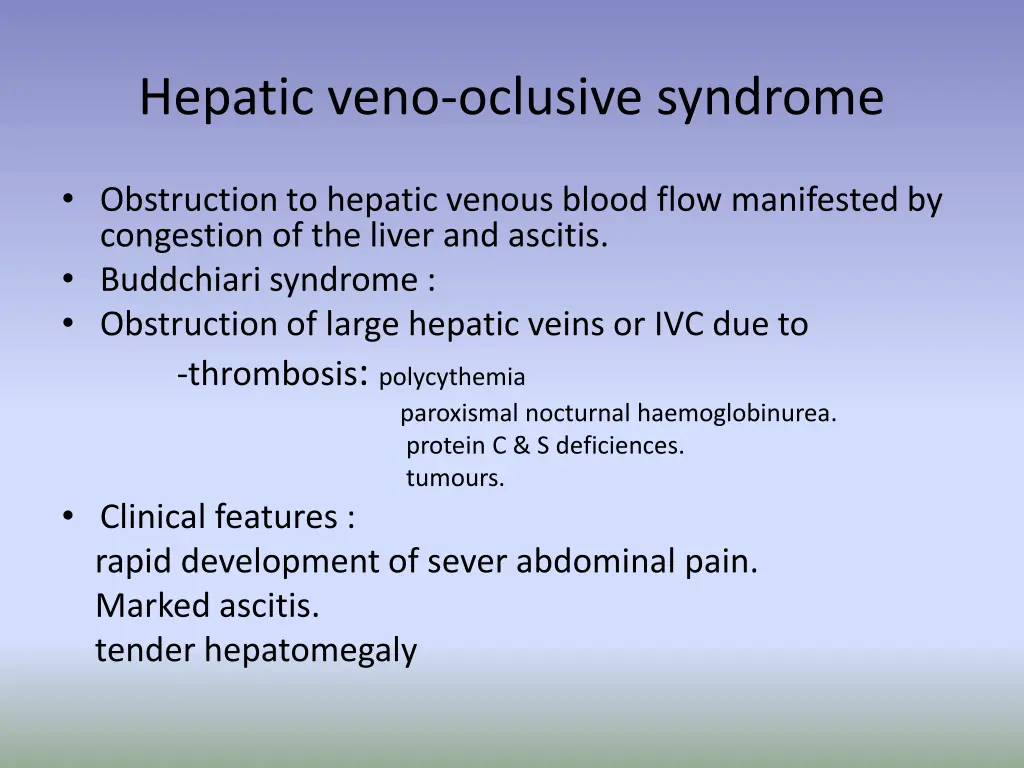 Hepatic veno-oclusive syndrome

• Obstruction to hepatic venous blood flow manifested by congestion of the liver and ascitis.
• Buddchiari syndrome :
• Obstruction of large hepatic veins or IVC due to

-thrombosis: polycythemia
paroxismal nocturnal haemoglobinurea.
protein C & S deficiences.
tumours.

• Clinical features :
rapid development of sever abdominal pain.
Marked ascitis.
tender hepatomegaly